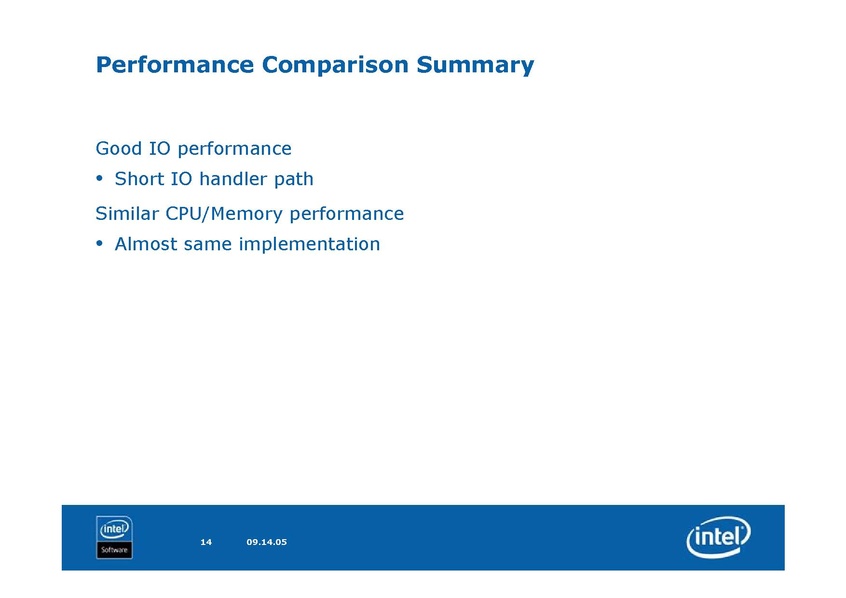 Performance Comparison Summary

Good IO performance
• Short IO handler path

Similar CPU/Memory performance
• Almost same implementation

intel Software

14 09.14.05

intel